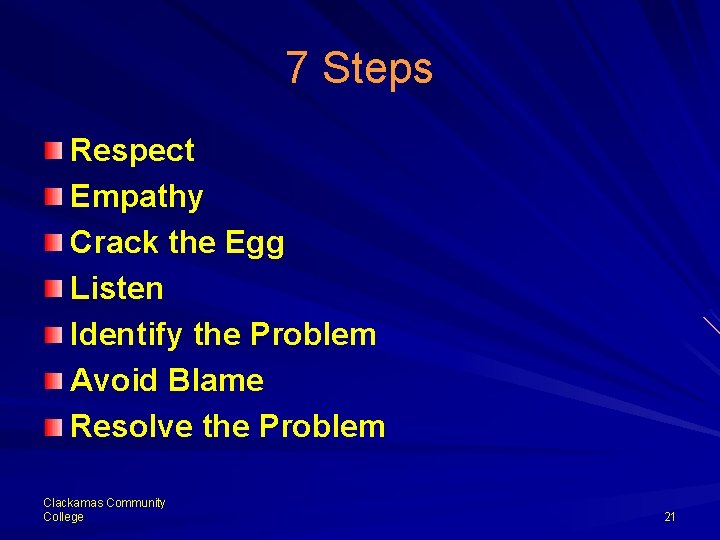 7 Steps

Respect
Empathy
Crack the Egg
Listen
Identify the Problem
Avoid Blame
Resolve the Problem

Clackamas Community College

21